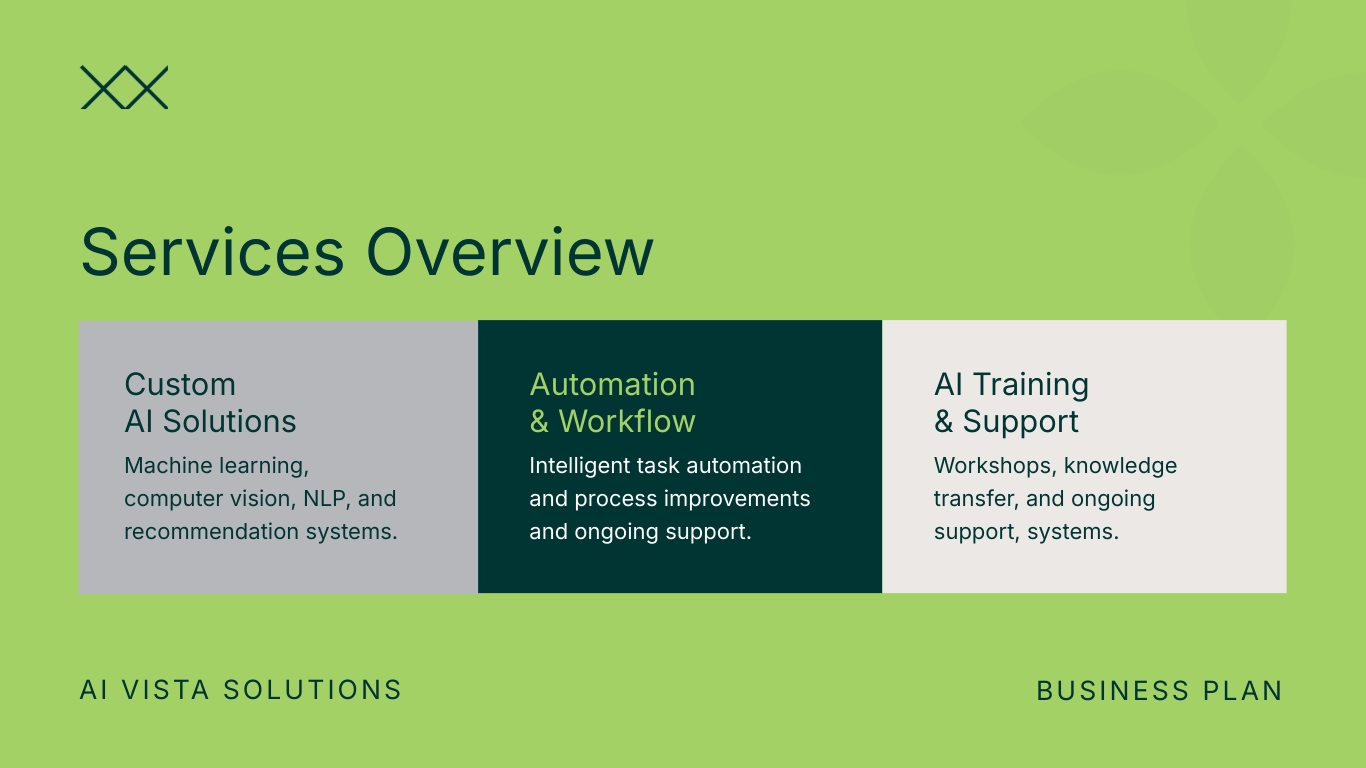 Services Overview

Custom AI Solutions

Machine learning, computer vision, NLP, and recommendation systems.

Automation & Workflow

Intelligent task automation and process improvements and ongoing support.

AI Training & Support

Workshops, knowledge transfer, and ongoing support, systems.

AI VISTA SOLUTIONS

BUSINESS PLAN